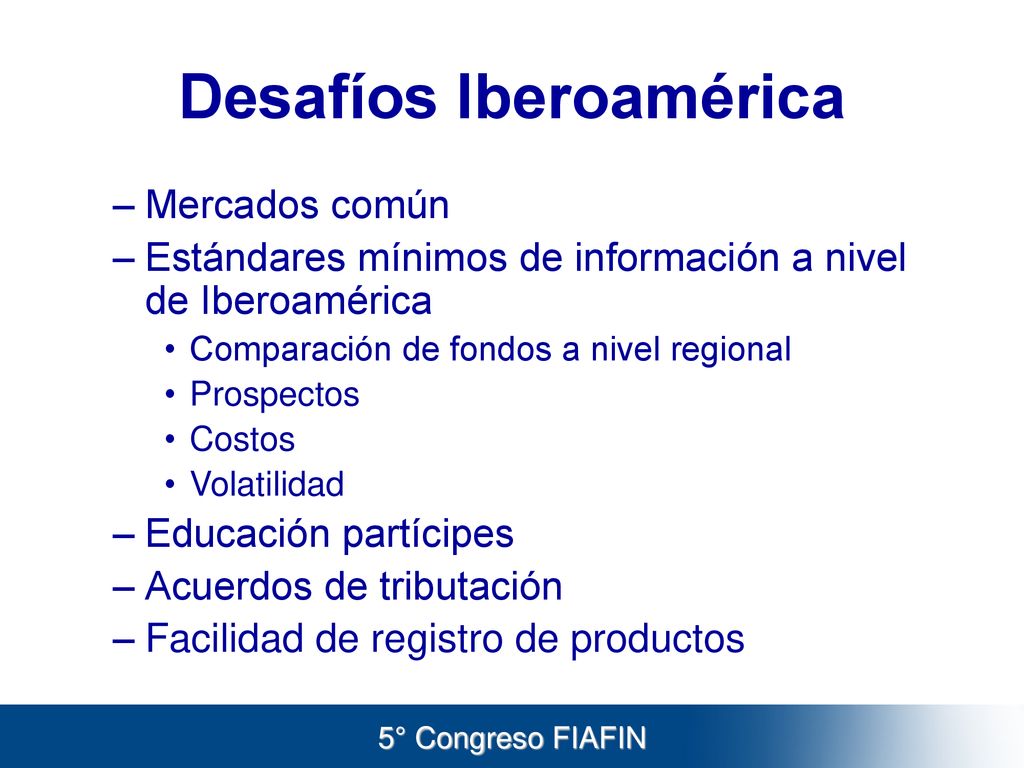 Desafíos Iberoamérica

– Mercados común
– Estándares mínimos de información a nivel de Iberoamérica
• Comparación de fondos a nivel regional
• Prospectos
• Costos
• Volatilidad
– Educación partícipes
– Acuerdos de tributación
– Facilidad de registro de productos

5° Congreso FIAFIN